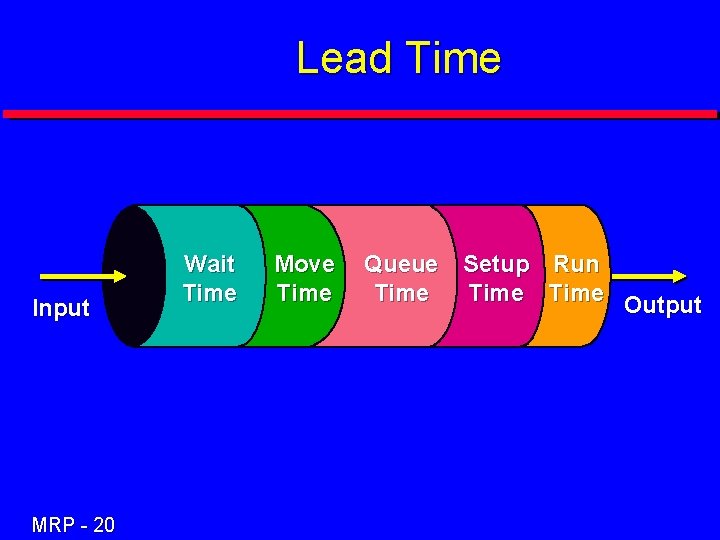 Lead Time

Input

Wait Time

Move Time

Queue Time

Setup Time

Run Time

Output

MRP - 20